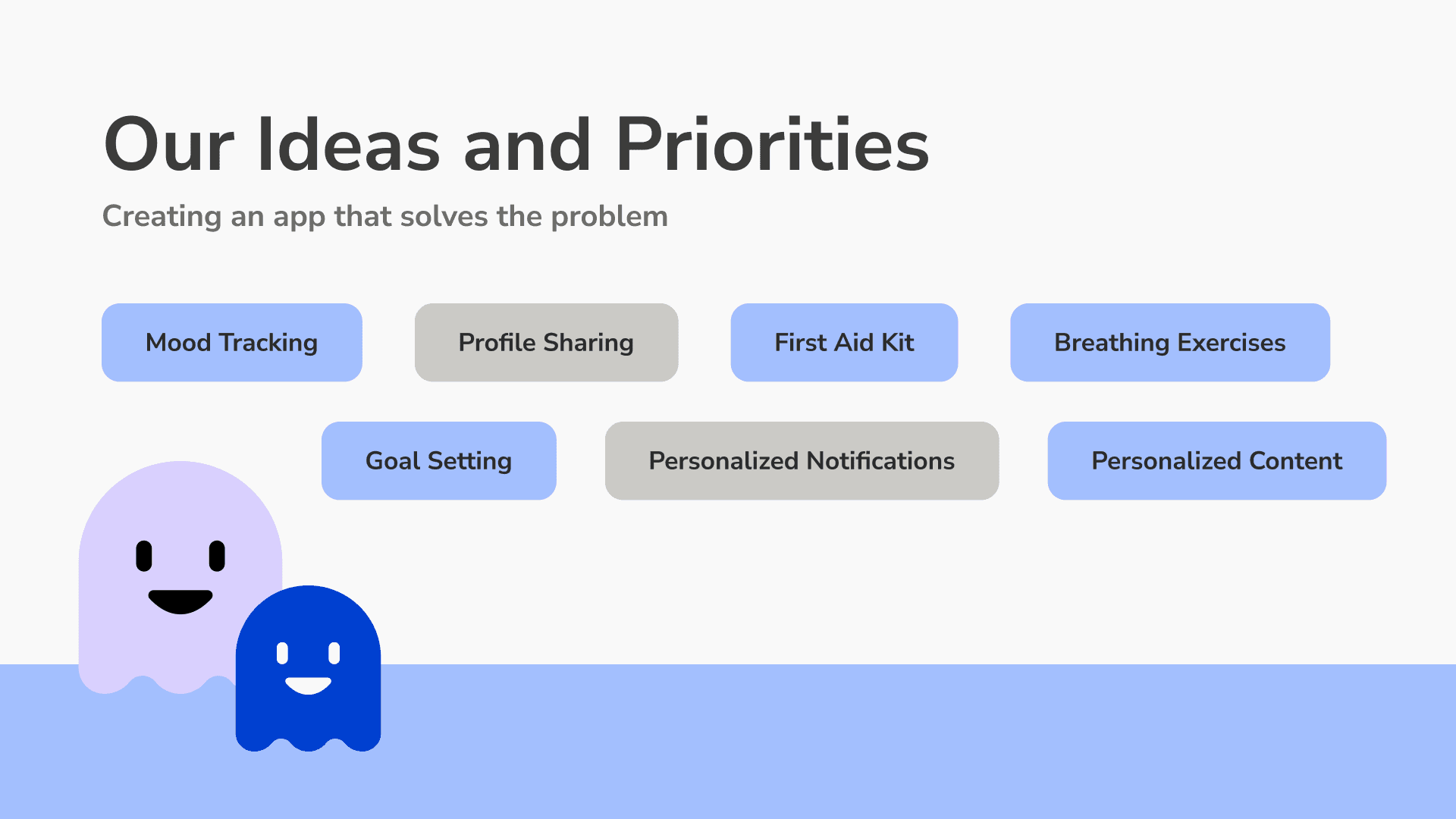 Our Ideas and Priorities

Creating an app that solves the problem

Mood Tracking

Profile Sharing

First Aid Kit

Breathing Exercises

Goal Setting

Personalized Notifications

Personalized Content